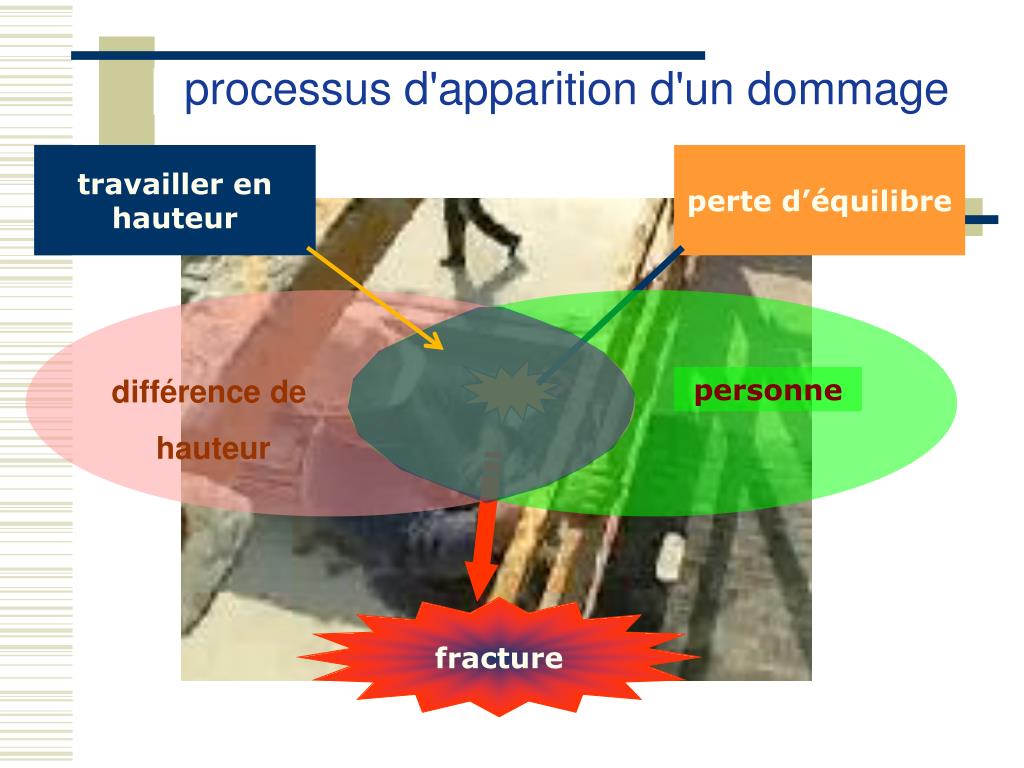 processus d'apparition d'un dommage

travailler en hauteur

perte d’équilibre

différence de hauteur

personne

fracture